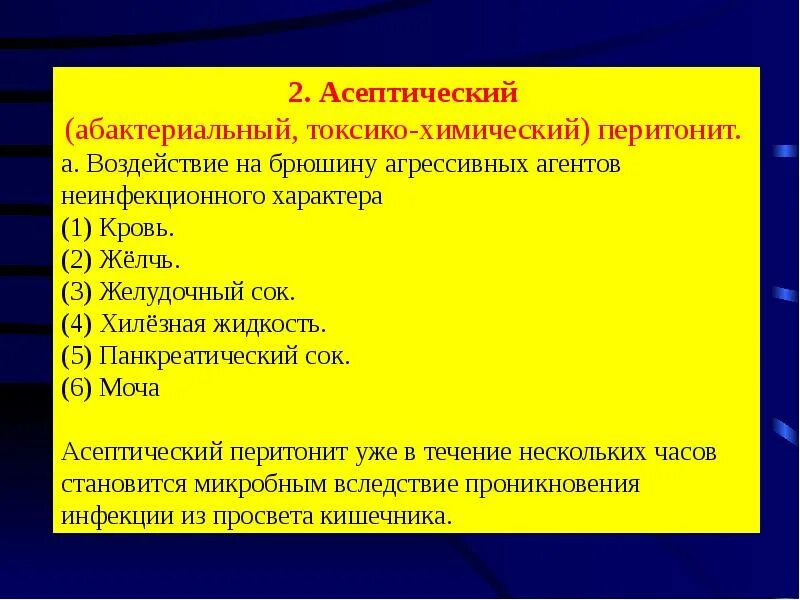 2. Асептический
(абактериальный, токсико-химический) перитонит.
а. Воздействие на брюшину агрессивных агентов неинфекционного характера
(1) Кровь.
(2) Жёлчь.
(3) Желудочный сок.
(4) Хилёзная жидкость.
(5) Панкреатический сок.
(6) Моча

Асептический перитонит уже в течение нескольких часов становится микробным вследствие проникновения инфекции из просвета кишечника.